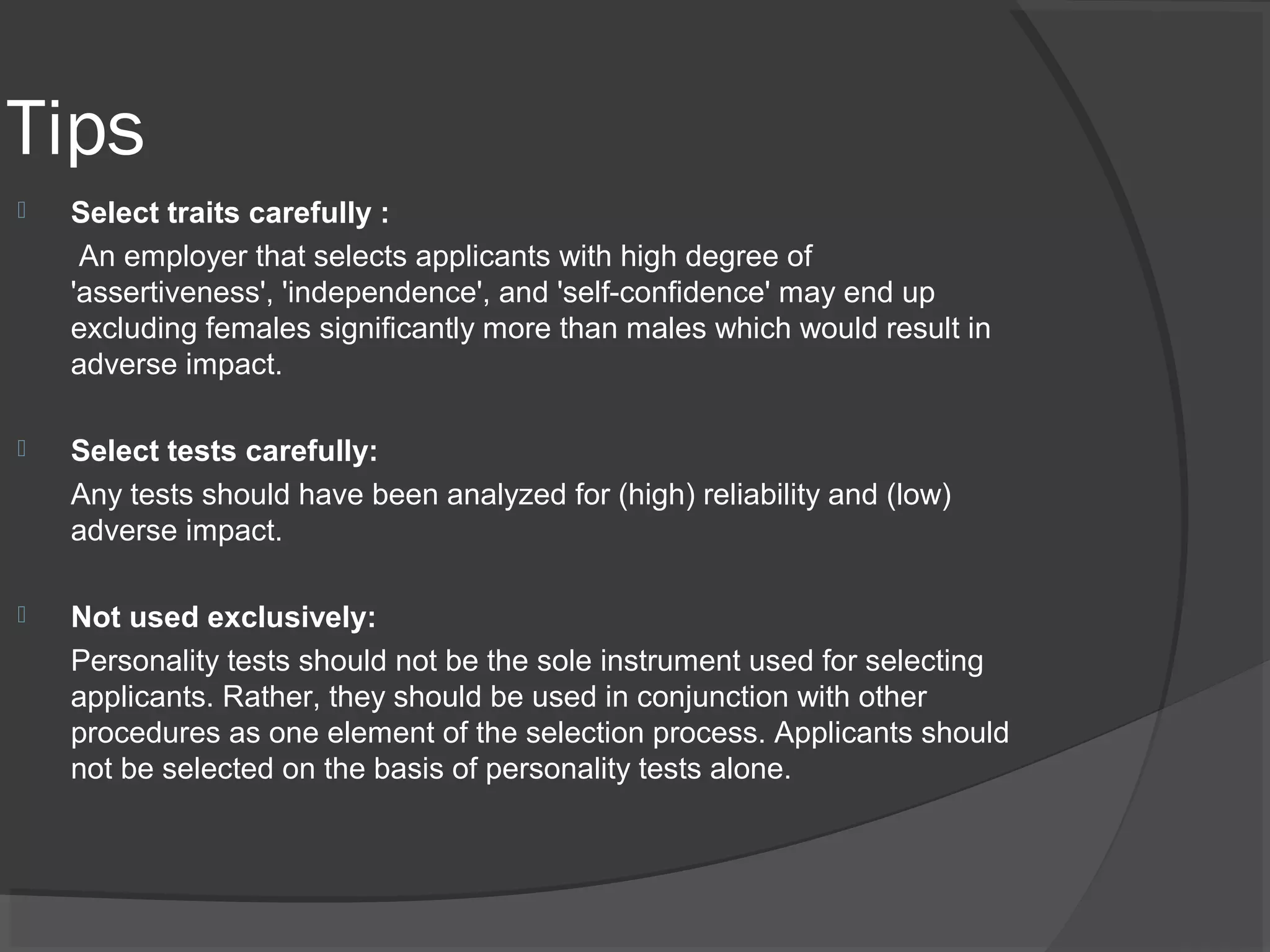 Tips

Select traits carefully :

An employer that selects applicants with high degree of 'assertiveness', 'independence', and 'self-confidence' may end up excluding females significantly more than males which would result in adverse impact.

Select tests carefully:

Any tests should have been analyzed for (high) reliability and (low) adverse impact.

Not used exclusively:

Personality tests should not be the sole instrument used for selecting applicants. Rather, they should be used in conjunction with other procedures as one element of the selection process. Applicants should not be selected on the basis of personality tests alone.